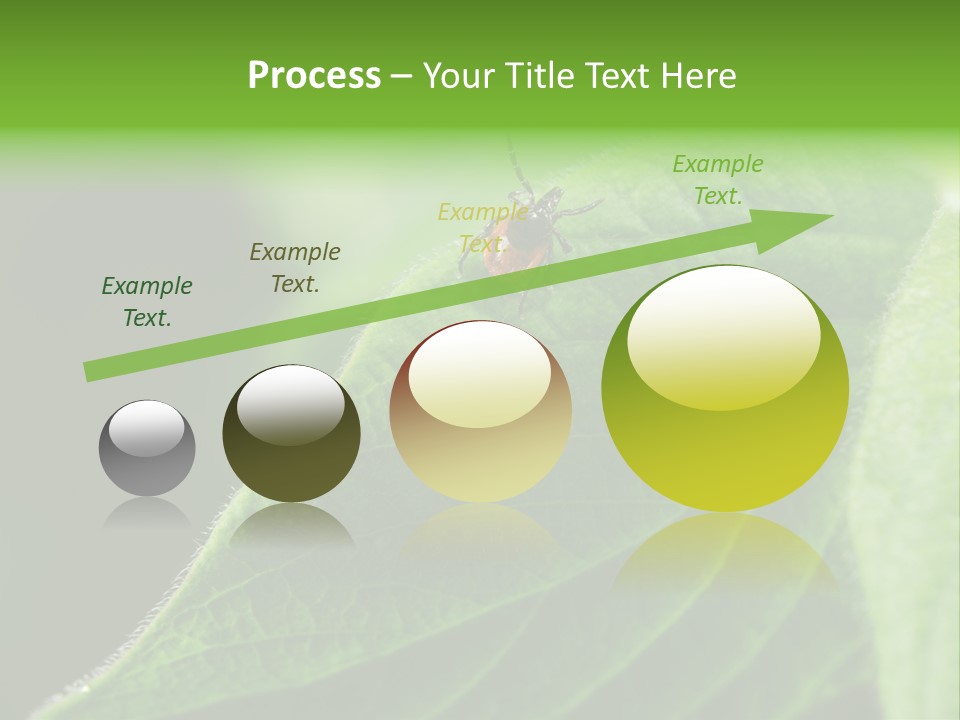 Process – Your Title Text Here

Example Text.

Example Text.

Example Text.

Example Text.